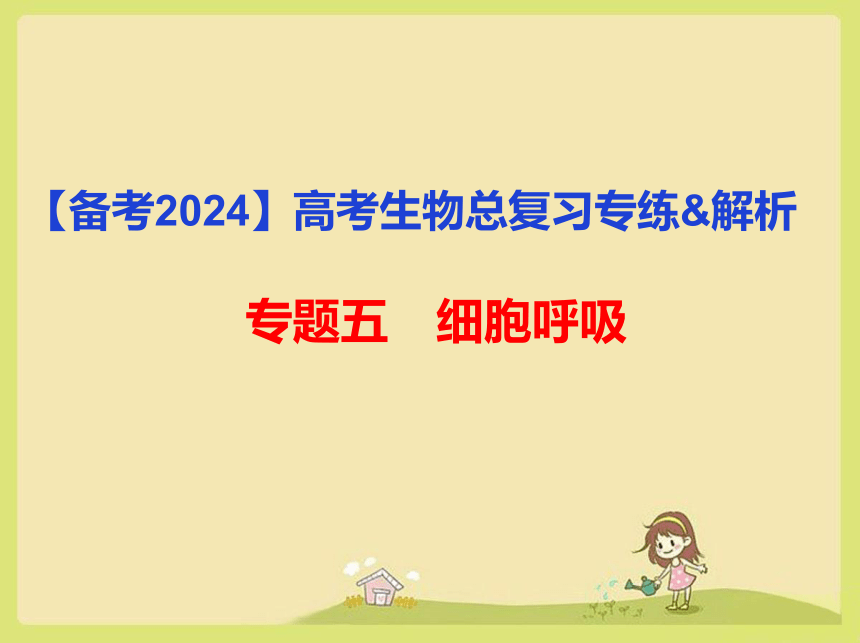 【备考2024】高考生物总复习专练&解析

专题五　细胞呼吸